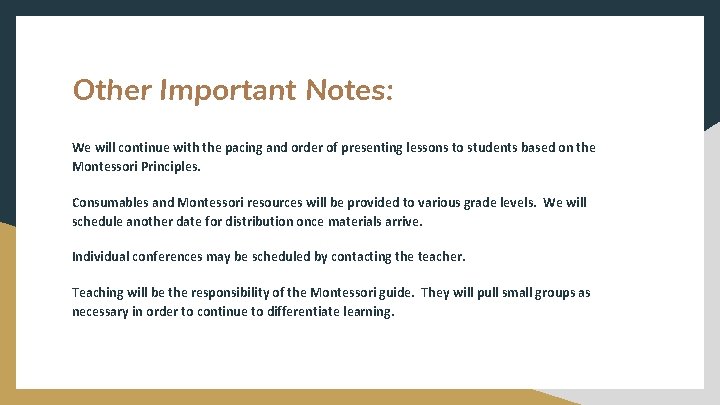 Other Important Notes:

We will continue with the pacing and order of presenting lessons to students based on the Montessori Principles.

Consumables and Montessori resources will be provided to various grade levels. We will schedule another date for distribution once materials arrive.

Individual conferences may be scheduled by contacting the teacher.

Teaching will be the responsibility of the Montessori guide. They will pull small groups as necessary in order to continue to differentiate learning.